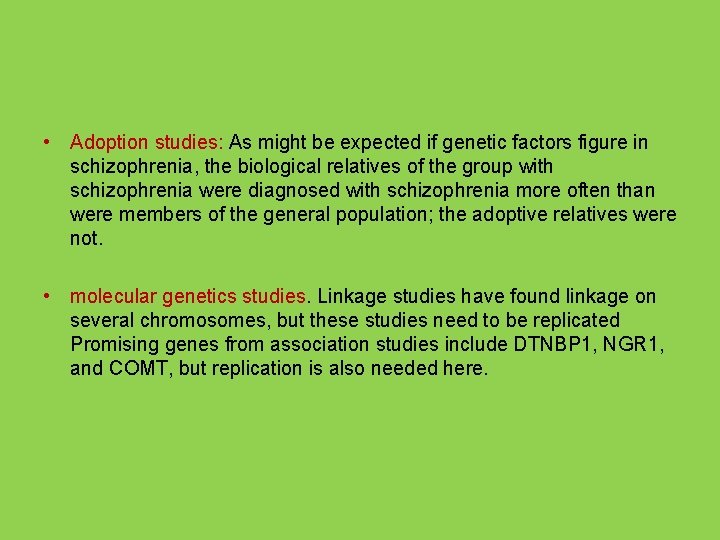 • Adoption studies: As might be expected if genetic factors figure in schizophrenia, the biological relatives of the group with schizophrenia were diagnosed with schizophrenia more often than were members of the general population; the adoptive relatives were not.

• molecular genetics studies. Linkage studies have found linkage on several chromosomes, but these studies need to be replicated Promising genes from association studies include DTNBP1, NGR1, and COMT, but replication is also needed here.